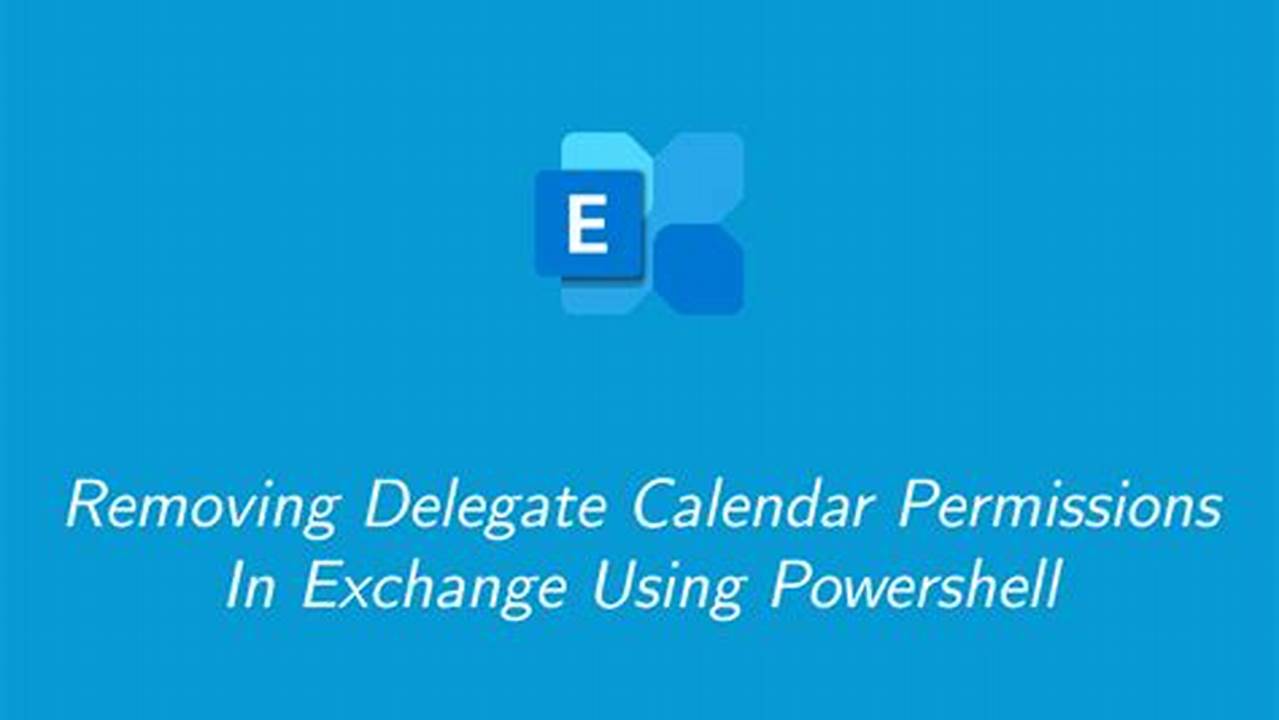 E

Removing Delegate Calendar Permissions
In Exchange Using Powershell